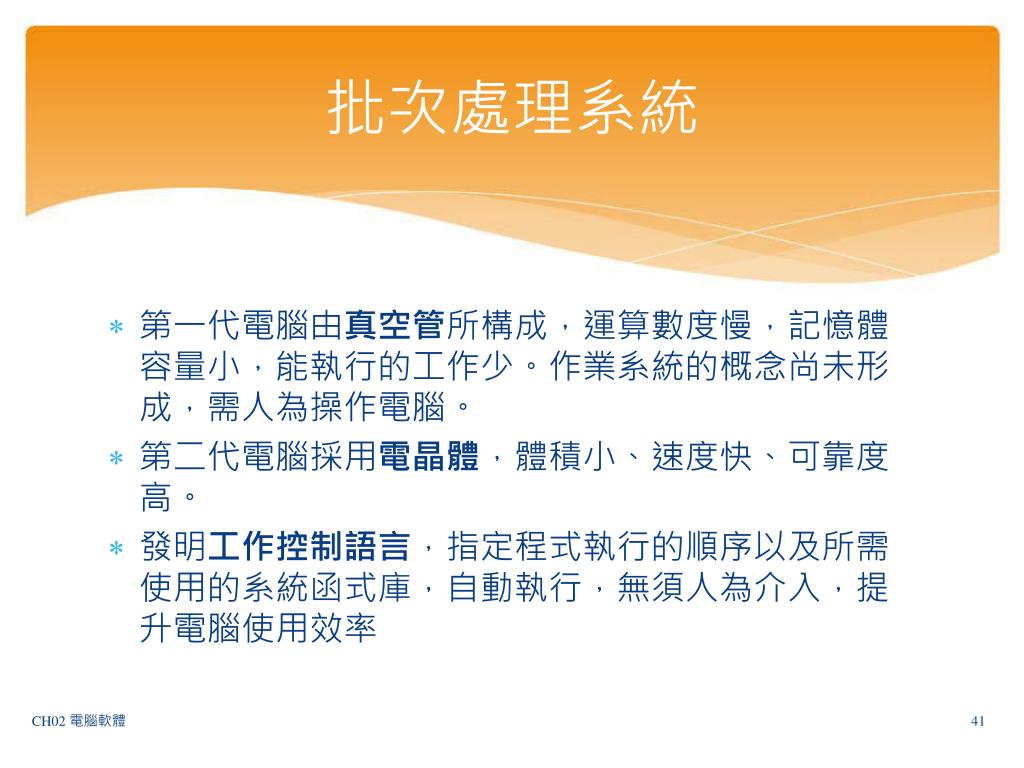 批次處理系統

* 第一代電腦由真空管所構成，運算數度慢，記憶體容量小，能執行的工作少。作業系統的概念尚未形成，需人為操作電腦。
* 第二代電腦採用電晶體，體積小、速度快、可靠度高。
* 發明工作控制語言，指定程式執行的順序以及所需使用的系統函式庫，自動執行，無須人為介入，提升電腦使用效率

CH02 電腦軟體

41